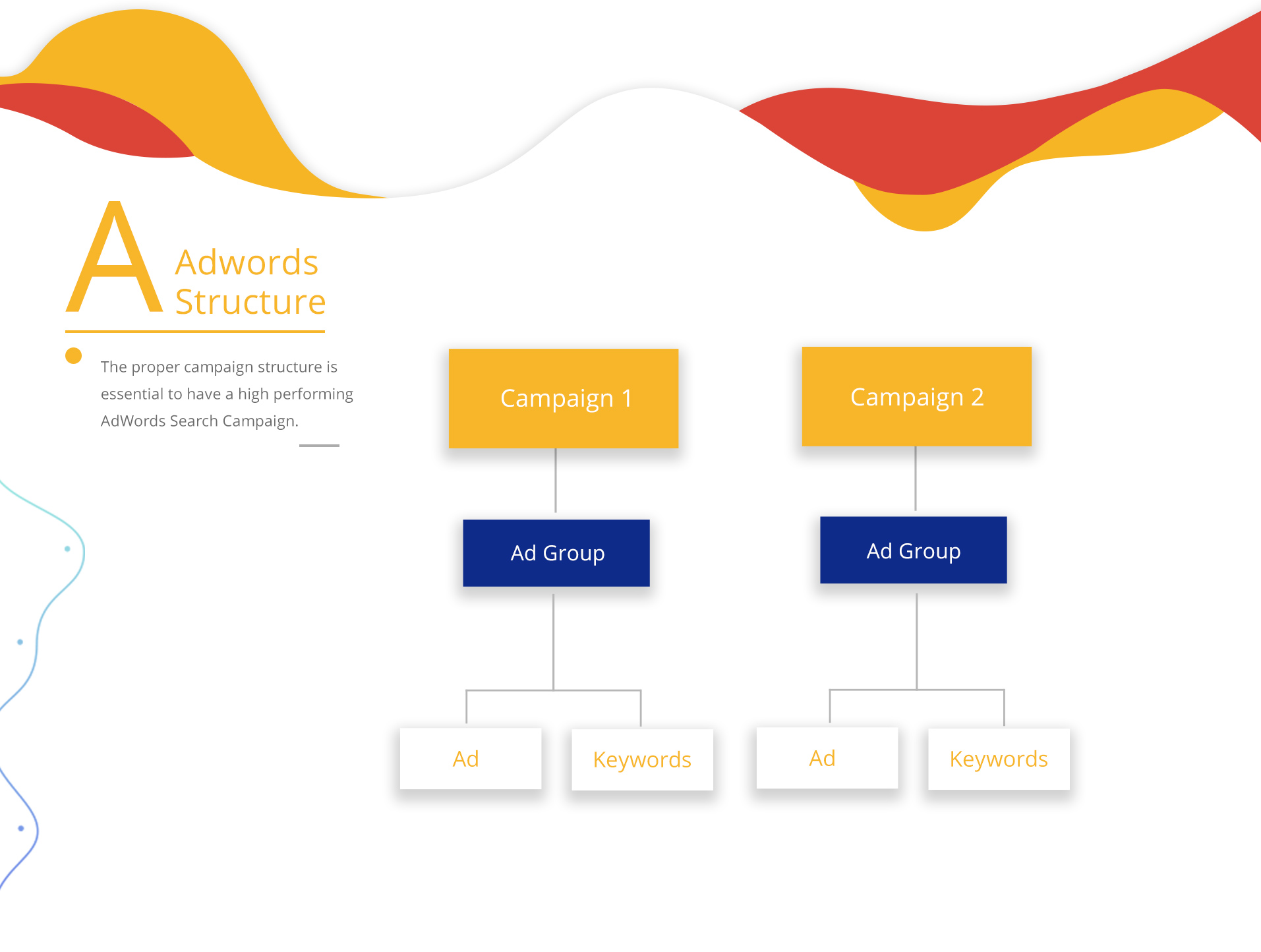 A Adwords Structure

The proper campaign structure is essential to have a high performing AdWords Search Campaign.

Campaign 1

Ad Group

Ad

Keywords

Campaign 2

Ad Group

Ad

Keywords